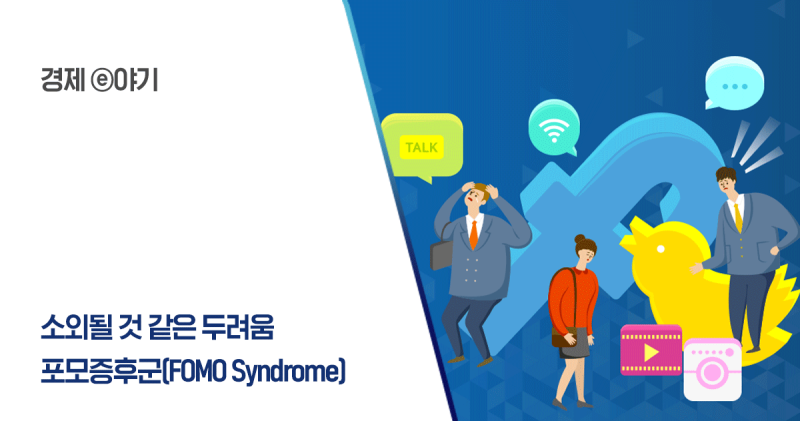 경제 ⓔ야기

TALK

소외될 것 같은 두려움
포모증후군(FOMO Syndrome)